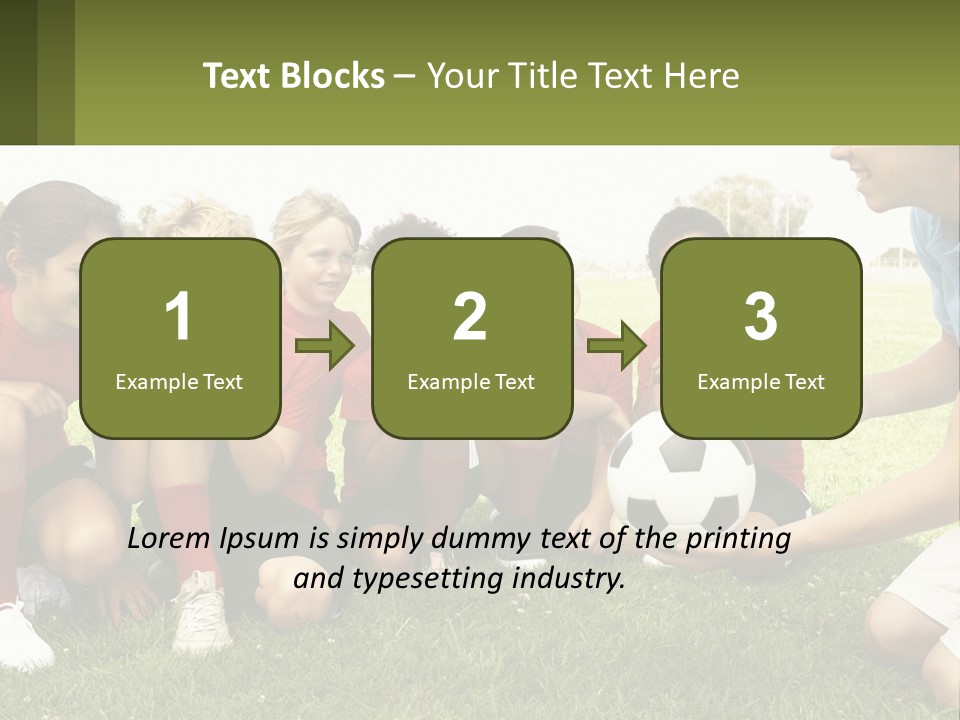 Text Blocks – Your Title Text Here

1
Example Text

2
Example Text

3
Example Text

Lorem Ipsum is simply dummy text of the printing and typesetting industry.